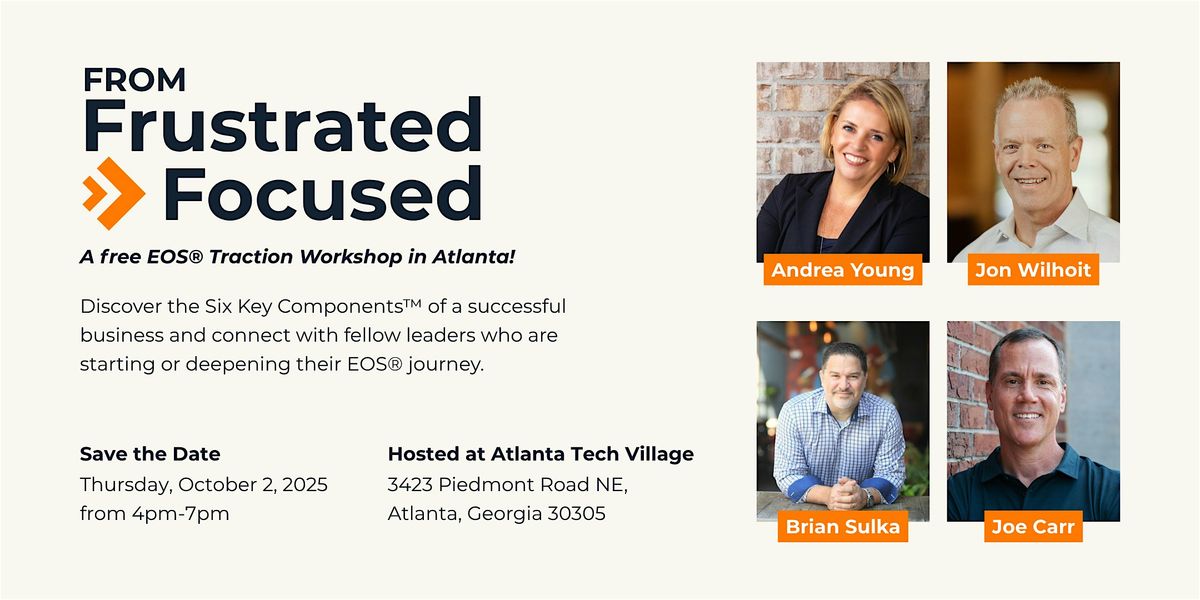 FROM
Frustrated
Focused

A free EOS® Traction Workshop in Atlanta!

Discover the Six Key Components™ of a successful business and connect with fellow leaders who are starting or deepening their EOS® journey.

Save the Date
Thursday, October 2, 2025
from 4pm-7pm

Hosted at Atlanta Tech Village
3423 Piedmont Road NE,
Atlanta, Georgia 30305

Andrea Young

Jon Wilhoit

Brian Sulka

Joe Carr